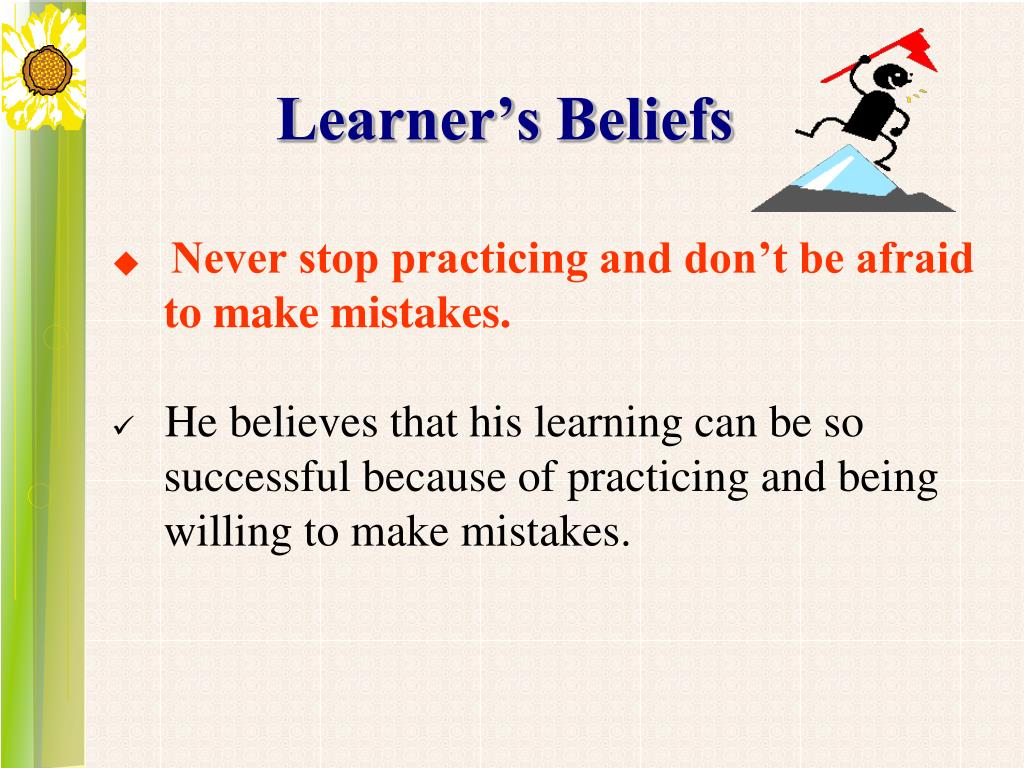 Learner’s Beliefs

◆ Never stop practicing and don’t be afraid to make mistakes.

✓ He believes that his learning can be so successful because of practicing and being willing to make mistakes.